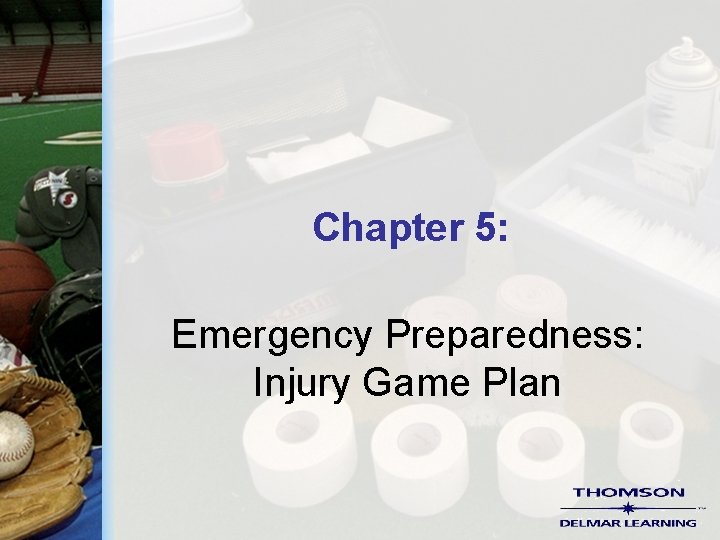 Chapter 5:

Emergency Preparedness: Injury Game Plan

THOMSON
DELMAR LEARNING